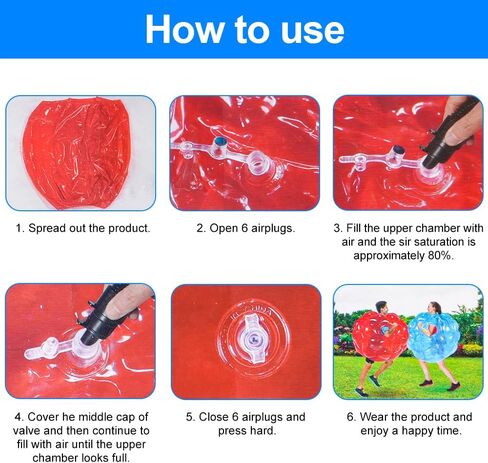 How to use

1. Spread out the product.

2. Open 6 airplugs.

3. Fill the upper chamber with air and the sir saturation is approximately 80%.

4. Cover he middle cap of valve and then continue to fill with air until the upper chamber looks full.

5. Close 6 airplugs and press hard.

6. Wear the product and enjoy a happy time.